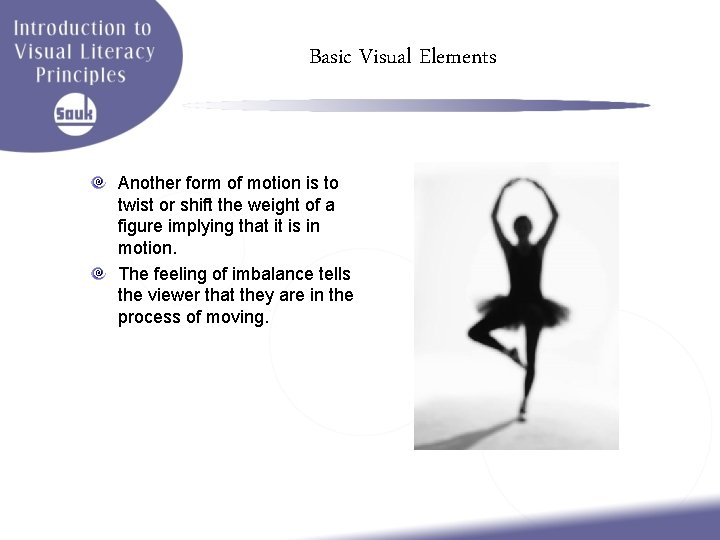 Introduction to Visual Literacy Principles

Sauk

Basic Visual Elements

Another form of motion is to twist or shift the weight of a figure implying that it is in motion.

The feeling of imbalance tells the viewer that they are in the process of moving.